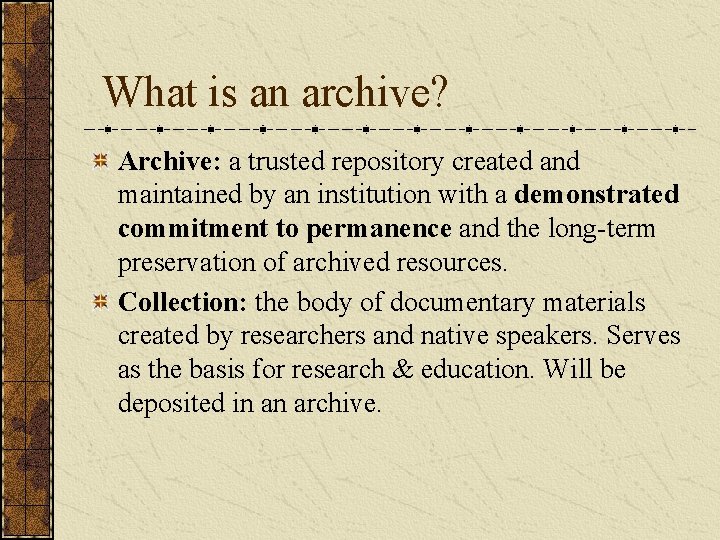 What is an archive?

Archive: a trusted repository created and maintained by an institution with a demonstrated commitment to permanence and the long-term preservation of archived resources.

Collection: the body of documentary materials created by researchers and native speakers. Serves as the basis for research & education. Will be deposited in an archive.